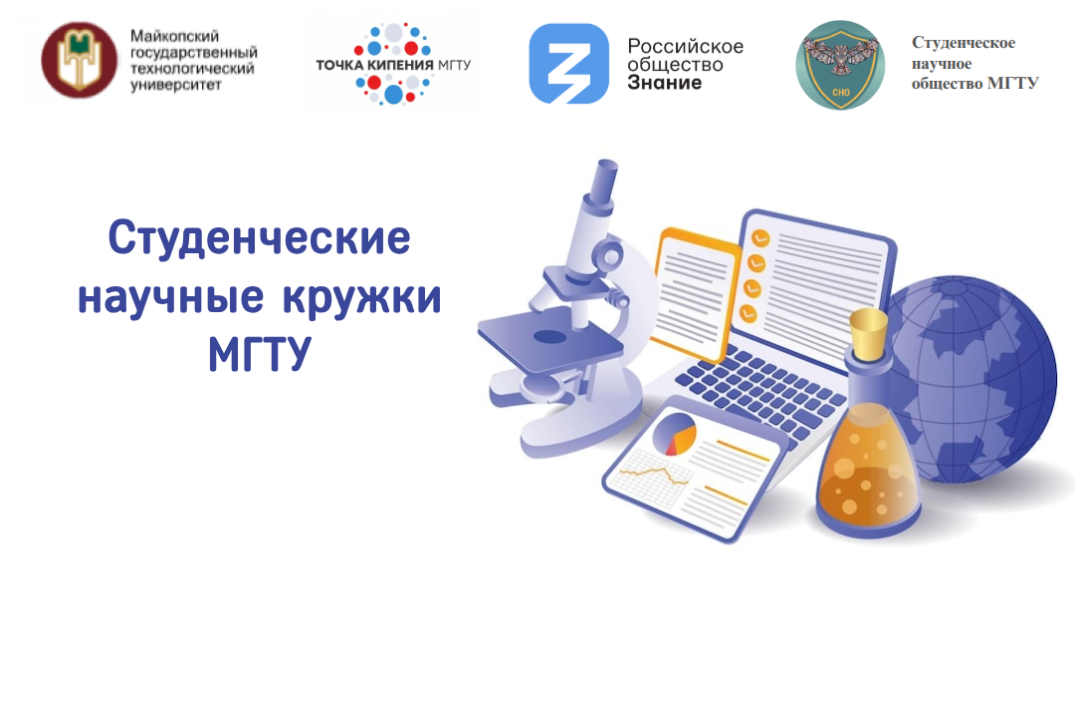 Майкопский государственный технологический университет

ТОЧКА КИПЕНИЯ МГТУ

Российское общество Знание

СНО

Студенческое научное общество МГТУ

Студенческие научные кружки МГТУ